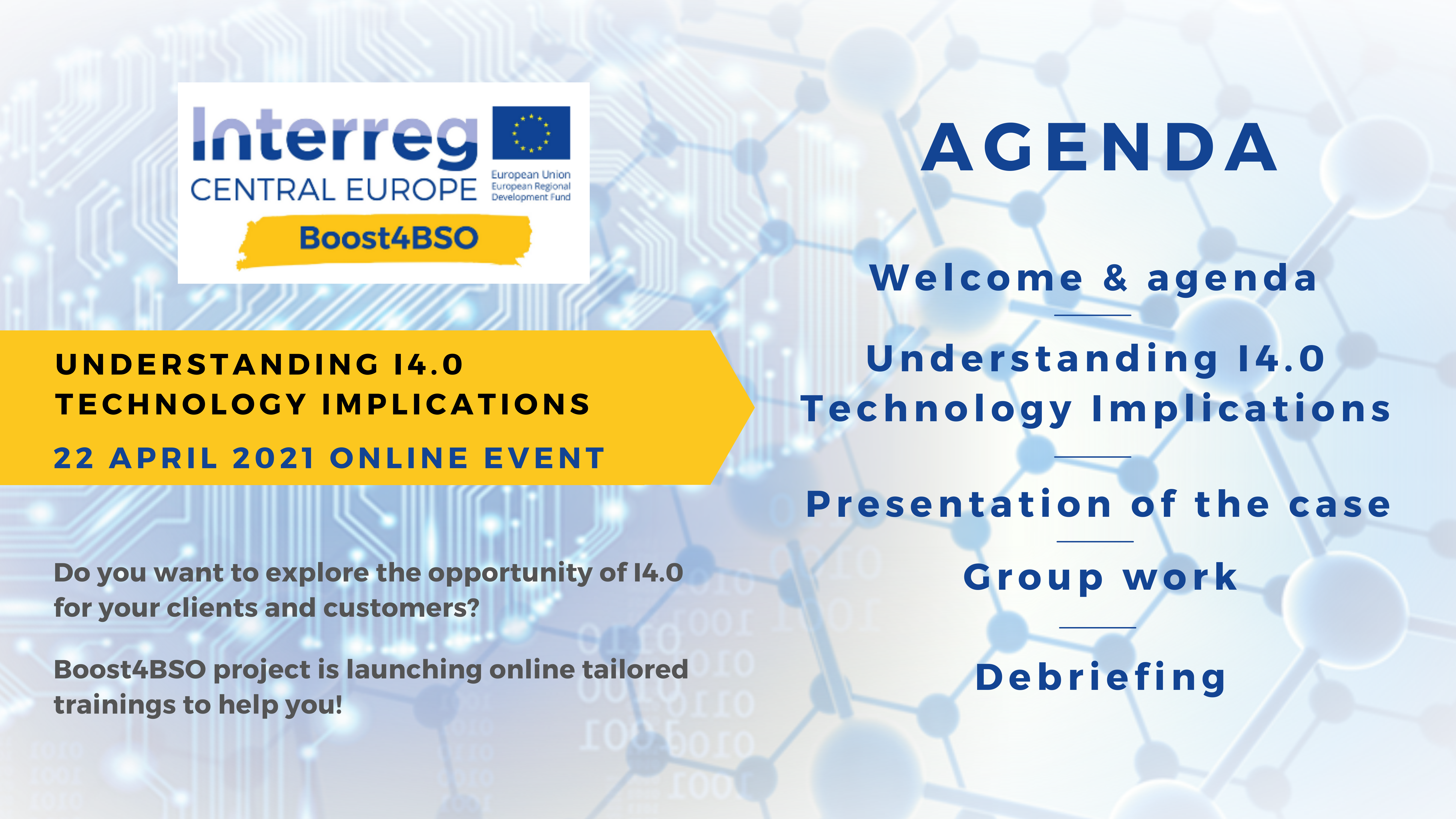 Interreg
CENTRAL EUROPE
European Union
European Regional Development Fund
Boost4BSO

UNDERSTANDING I4.0
TECHNOLOGY IMPLICATIONS
22 APRIL 2021 ONLINE EVENT

Do you want to explore the opportunity of I4.0 for your clients and customers?

Boost4BSO project is launching online tailored trainings to help you!

AGENDA

Welcome & agenda

Understanding I4.0
Technology Implications

Presentation of the case

Group work

Debriefing